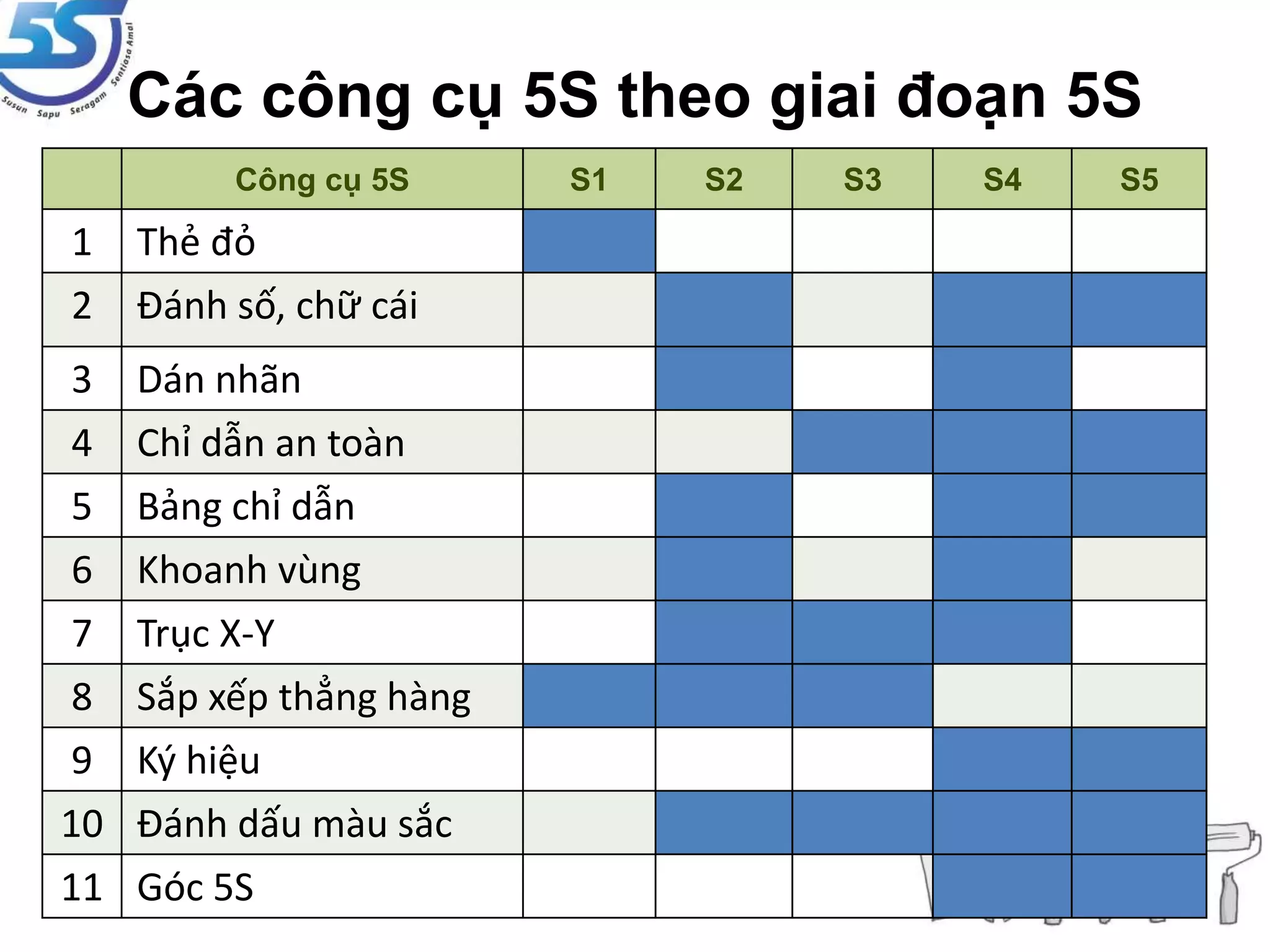 5S
Susun Sapu Seragam Sentiasa Amal

Các công cụ 5S theo giai đoạn 5S

| | Công cụ 5S | S1 | S2 | S3 | S4 | S5 |
|---|---|---|---|---|---|---|
| 1 | Thẻ đỏ | | | | | |
| 2 | Đánh số, chữ cái | | | | | |
| 3 | Dán nhãn | | | | | |
| 4 | Chỉ dẫn an toàn | | | | | |
| 5 | Bảng chỉ dẫn | | | | | |
| 6 | Khoanh vùng | | | | | |
| 7 | Trục X-Y | | | | | |
| 8 | Sắp xếp thẳng hàng | | | | | |
| 9 | Ký hiệu | | | | | |
| 10 | Đánh dấu màu sắc | | | | | |
| 11 | Góc 5S | | | | | |